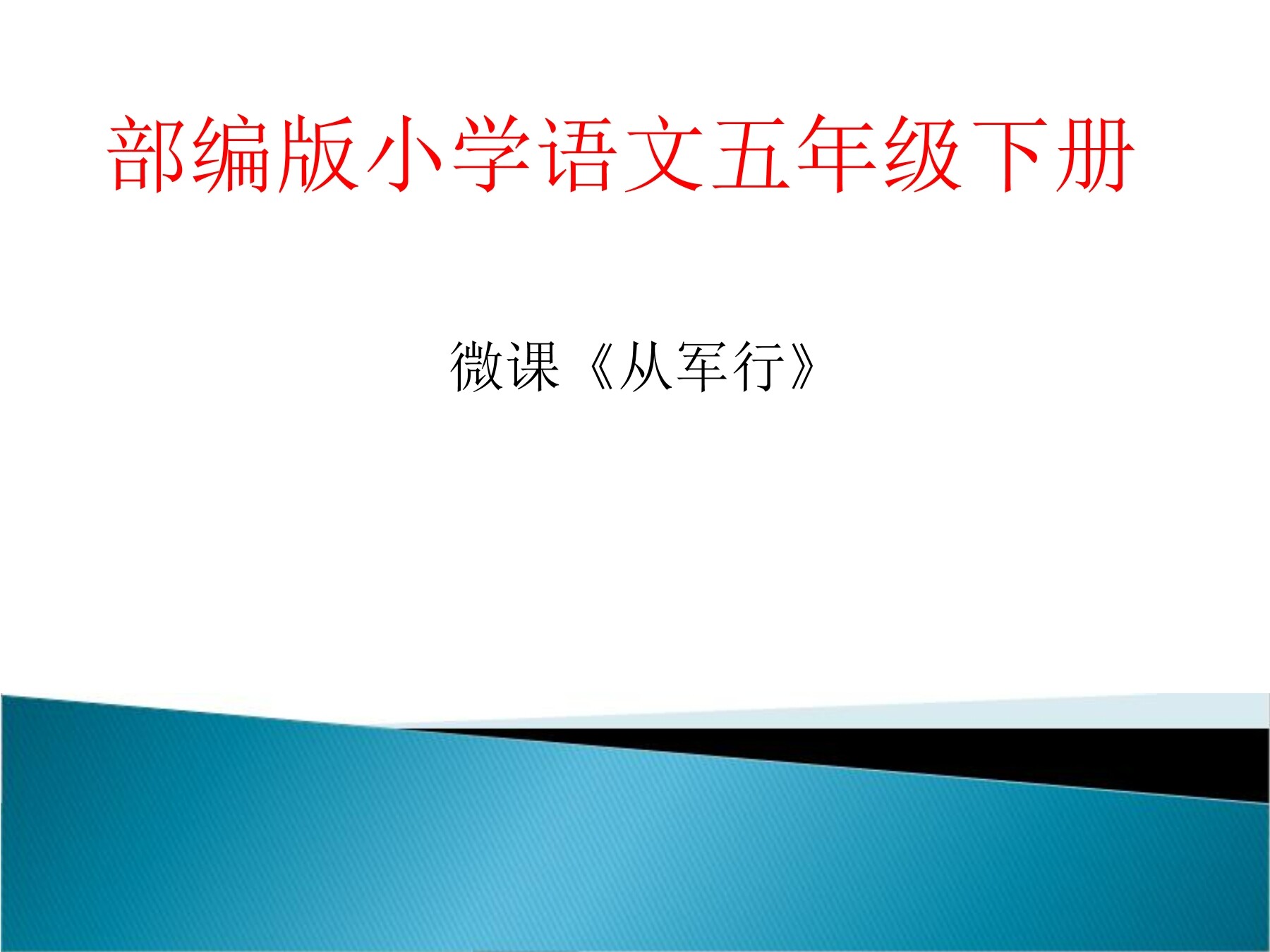 部编版小学语文五年级下册

微课《从军行》